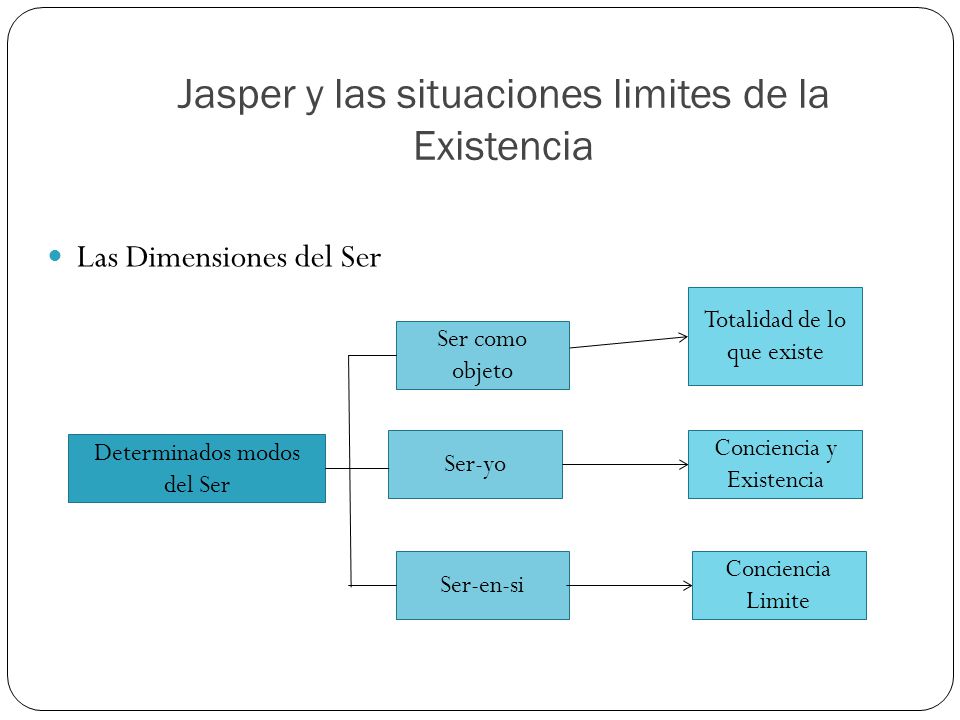 Jasper y las situaciones limites de la Existencia

Las Dimensiones del Ser

Determinados modos del Ser

Ser como objeto

Totalidad de lo que existe

Ser-yo

Conciencia y Existencia

Ser-en-si

Conciencia Limite